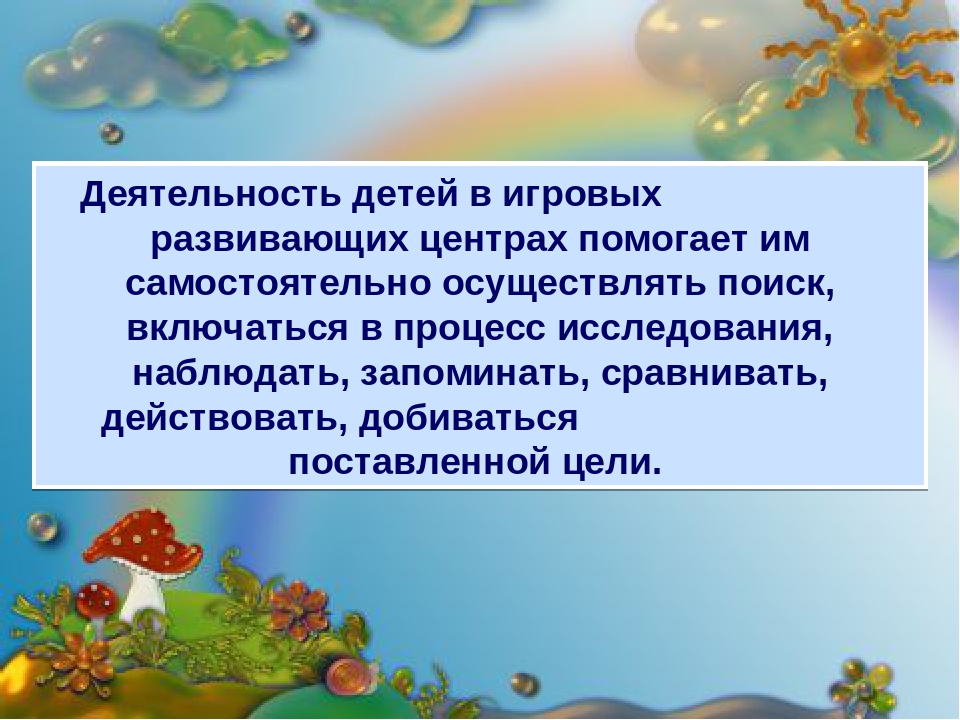 Деятельность детей в игровых развивающих центрах помогает им самостоятельно осуществлять поиск, включаться в процесс исследования, наблюдать, запоминать, сравнивать, действовать, добиваться поставленной цели.